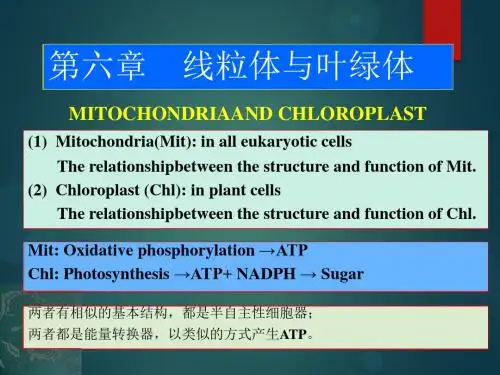 第六章　线粒体与叶绿体

MITOCHONDRIAAND CHLOROPLAST

(1) Mitochondria(Mit): in all eukaryotic cells
The relationshipbetween the structure and function of Mit.
(2) Chloroplast (Chl): in plant cells
The relationshipbetween the structure and function of Chl.

Mit: Oxidative phosphorylation →ATP
Chl: Photosynthesis →ATP+ NADPH → Sugar

两者有相似的基本结构，都是半自主性细胞器；
两者都是能量转换器，以类似的方式产生ATP。